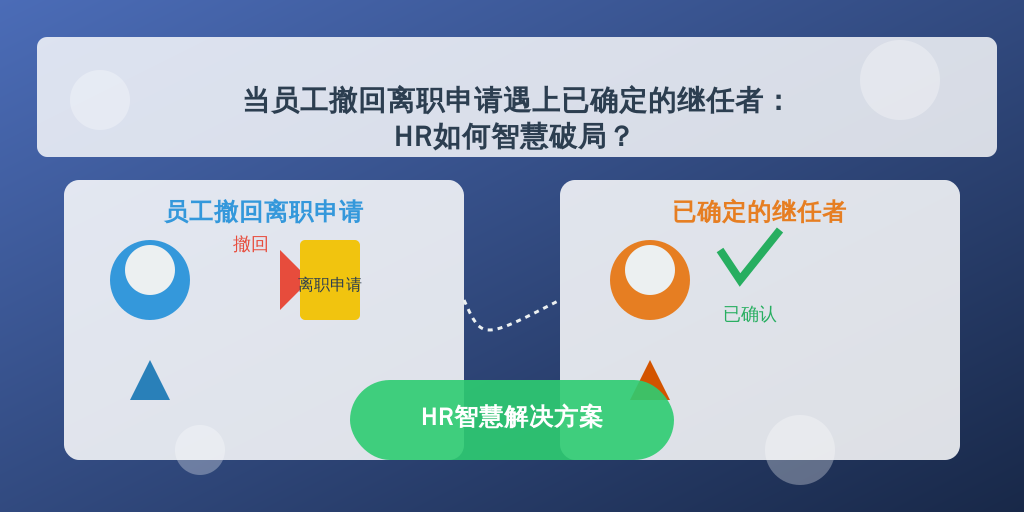 当员工撤回离职申请遇上已确定的继任者：
HR如何智慧破局？

员工撤回离职申请

撤回

离职申请

已确定的继任者

已确认

HR智慧解决方案